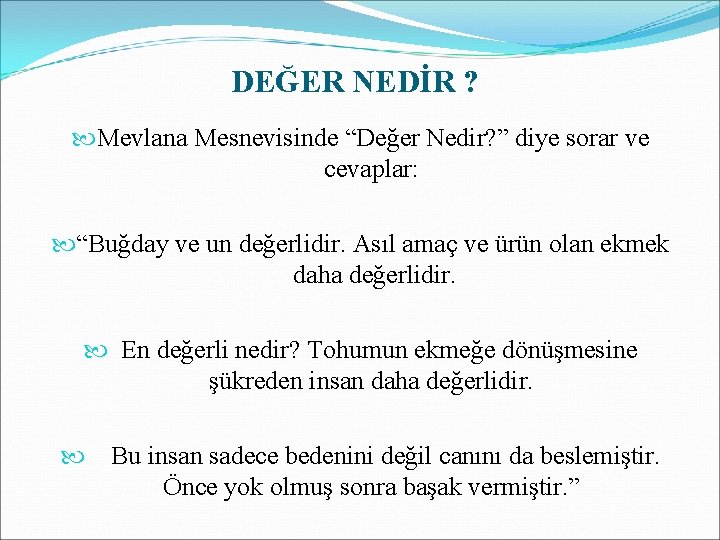 DEĞER NEDİR ?

Mevlana Mesnevisinde “Değer Nedir?” diye sorar ve cevaplar:

“Buğday ve un değerlidir. Asıl amaç ve ürün olan ekmek daha değerlidir.

En değerli nedir? Tohumun ekmeğe dönüşmesine şükreden insan daha değerlidir.

Bu insan sadece bedenini değil canını da beslemiştir. Önce yok olmuş sonra başak vermiştir.”